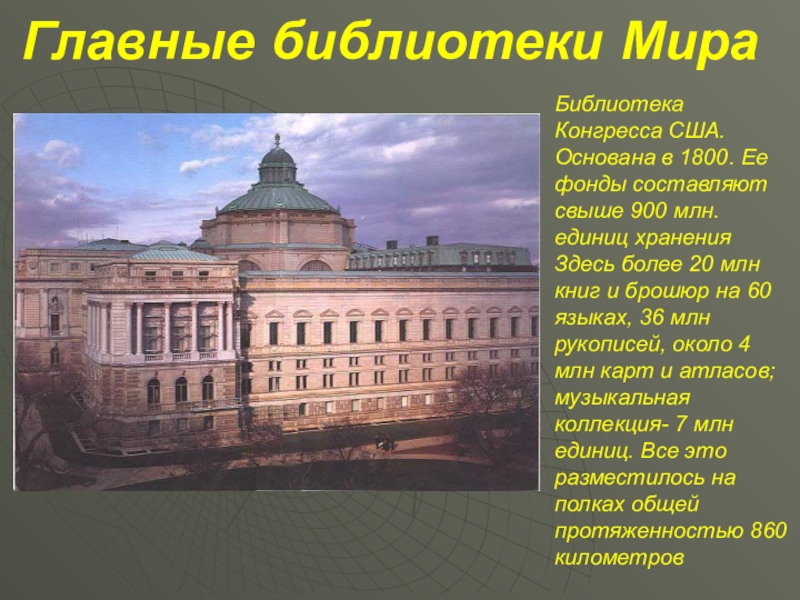 Главные библиотеки Мира

Библиотека Конгресса США. Основана в 1800. Ее фонды составляют свыше 900 млн. единиц хранения Здесь более 20 млн книг и брошюр на 60 языках, 36 млн рукописей, около 4 млн карт и атласов; музыкальная коллекция- 7 млн единиц. Все это разместилось на полках общей протяженностью 860 километров